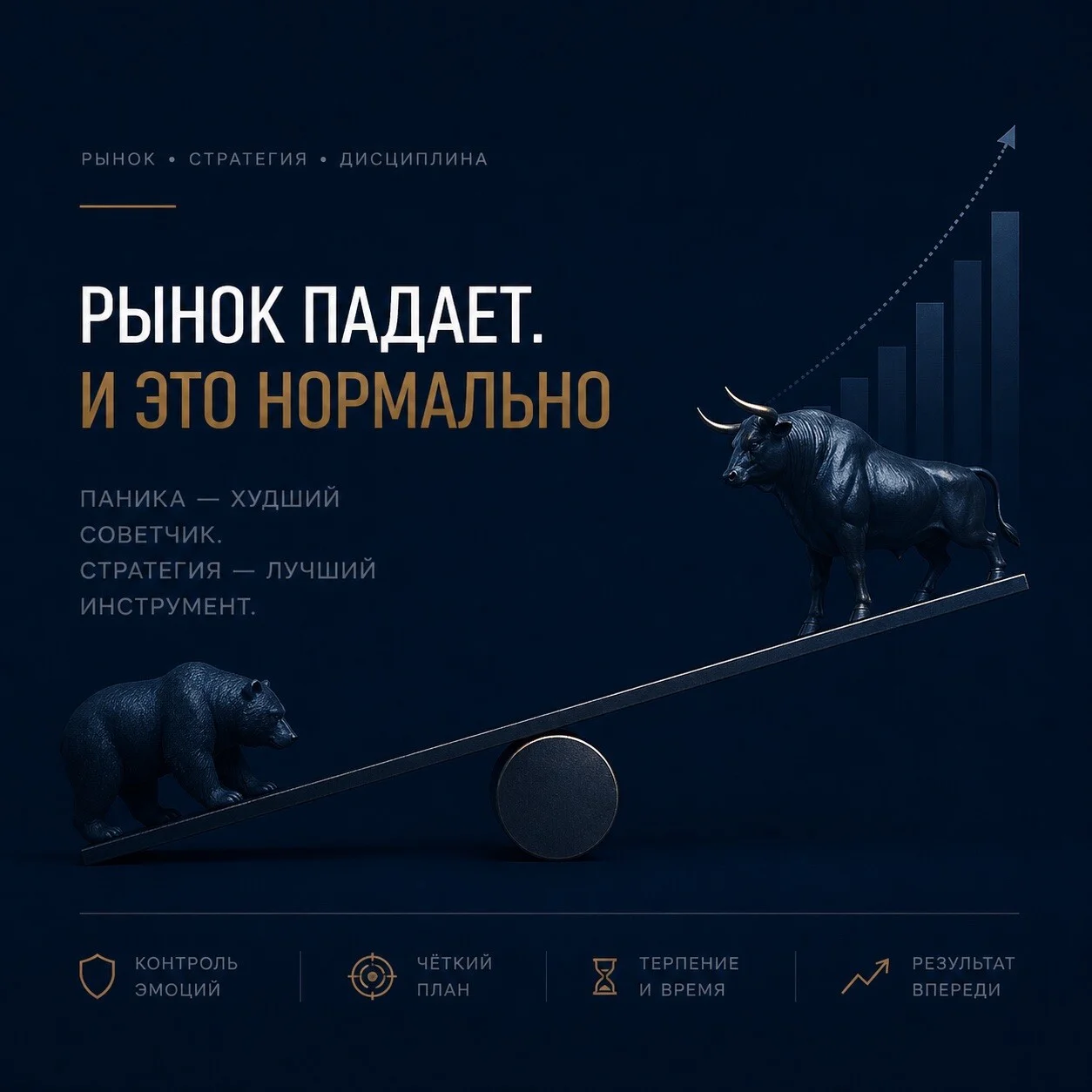 РЫНОК • СТРАТЕГИЯ • ДИСЦИПЛИНА

РЫНОК ПАДАЕТ.
И ЭТО НОРМАЛЬНО

ПАНИКА — ХУДШИЙ СОВЕТЧИК.
СТРАТЕГИЯ — ЛУЧШИЙ ИНСТРУМЕНТ.

КОНТРОЛЬ ЭМОЦИЙ

ЧЁТКИЙ ПЛАН

ТЕРПЕНИЕ И ВРЕМЯ

РЕЗУЛЬТАТ ВПЕРЕДИ